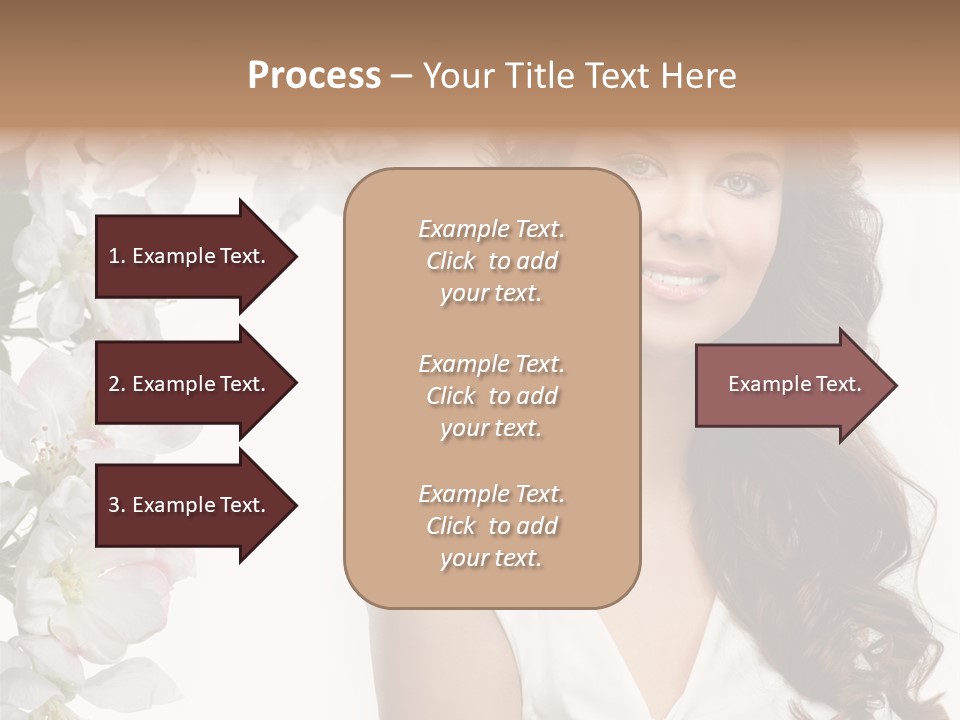 Process – Your Title Text Here

1. Example Text.

2. Example Text.

3. Example Text.

Example Text. Click to add your text.

Example Text. Click to add your text.

Example Text. Click to add your text.

Example Text.